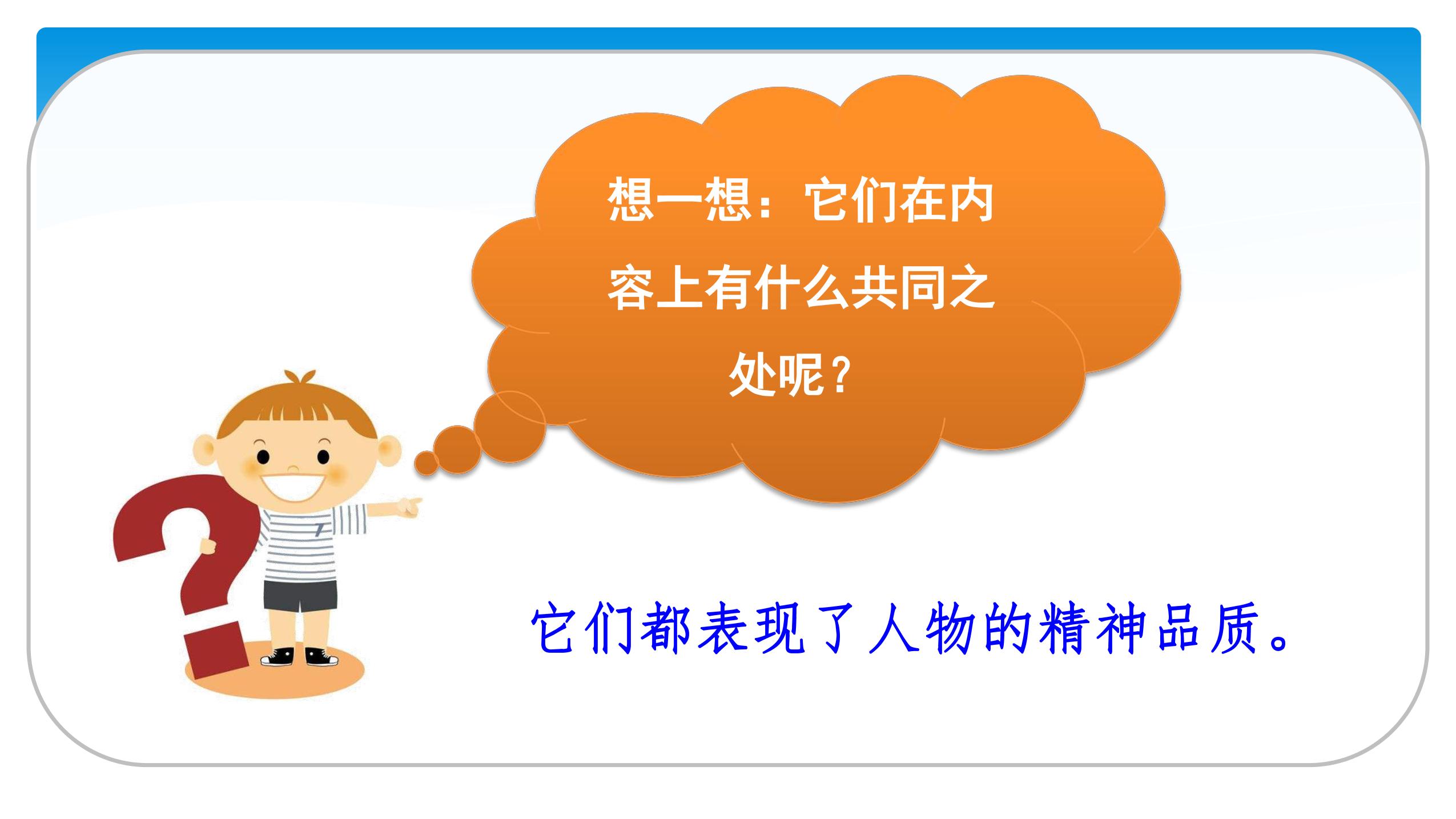 想一想：它们在内容上有什么共同之处呢？

它们都表现了人物的精神品质。